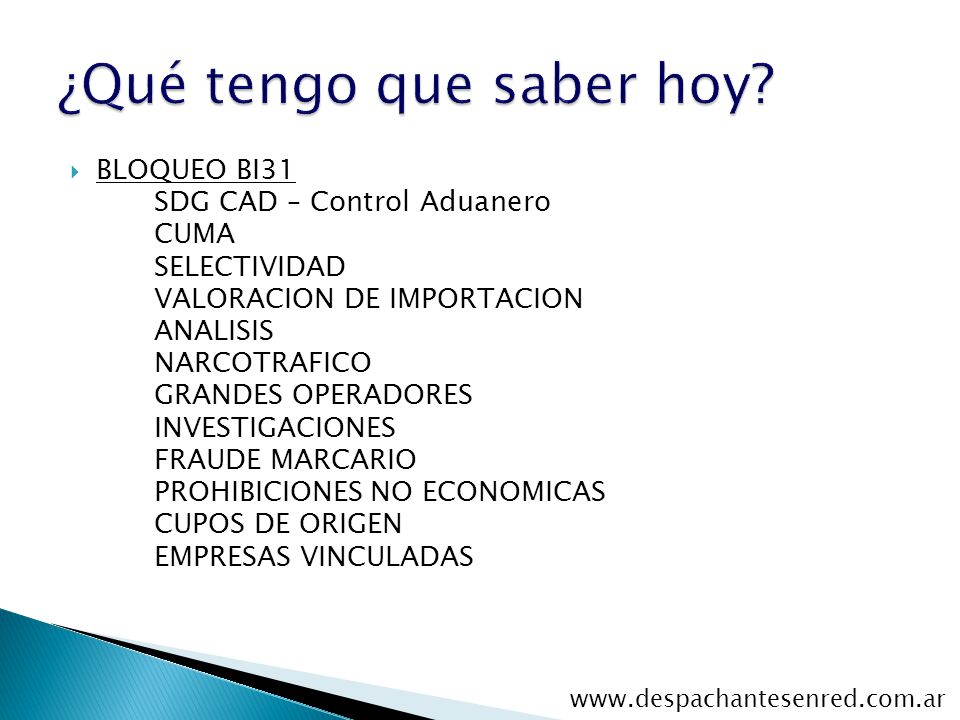 ¿Qué tengo que saber hoy?

BLOQUEO BI31
SDG CAD – Control Aduanero
CUMA
SELECTIVIDAD
VALORACION DE IMPORTACION
ANALISIS
NARCOTRAFICO
GRANDES OPERADORES
INVESTIGACIONES
FRAUDE MARCARIO
PROHIBICIONES NO ECONOMICAS
CUPOS DE ORIGEN
EMPRESAS VINCULADAS

www.despachantesenred.com.ar